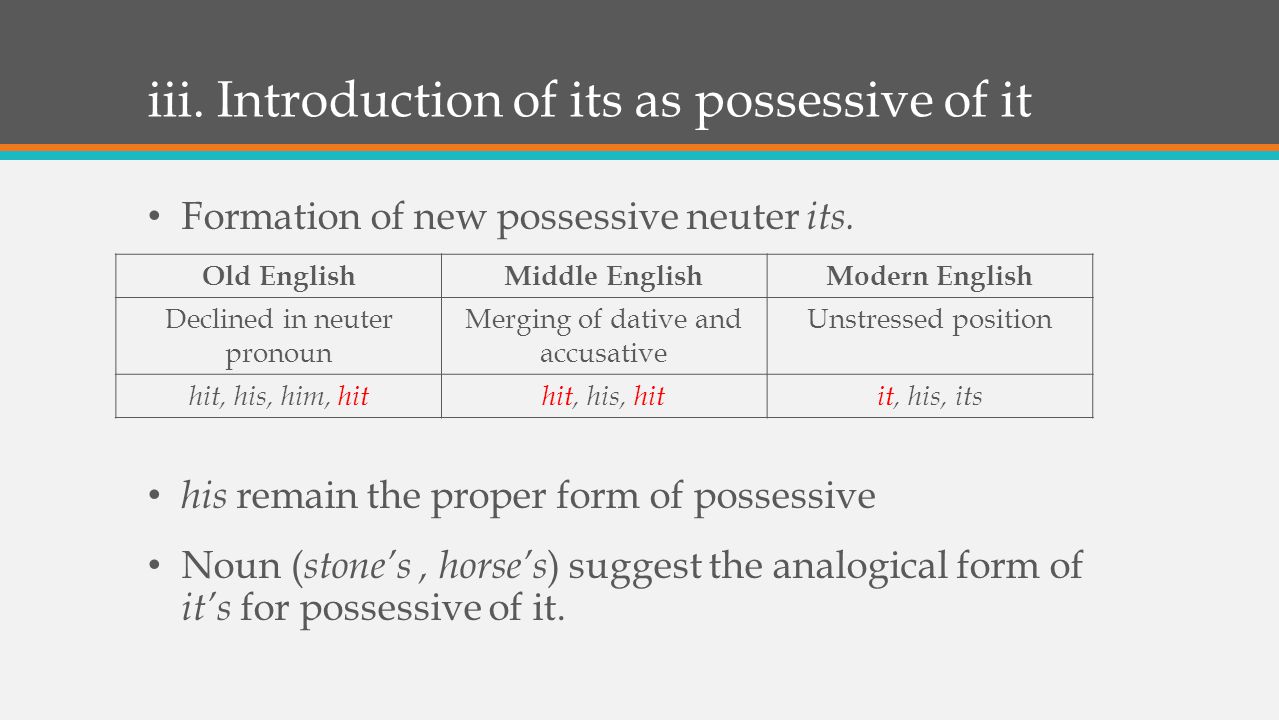 iii. Introduction of its as possessive of it

• Formation of new possessive neuter its.

| Old English | Middle English | Modern English |
|---|---|---|
| Declined in neuter pronoun | Merging of dative and accusative | Unstressed position |
| hit, his, him, hit | hit, his, hit | it, his, its |

• his remain the proper form of possessive

• Noun (stone's , horse's) suggest the analogical form of it's for possessive of it.